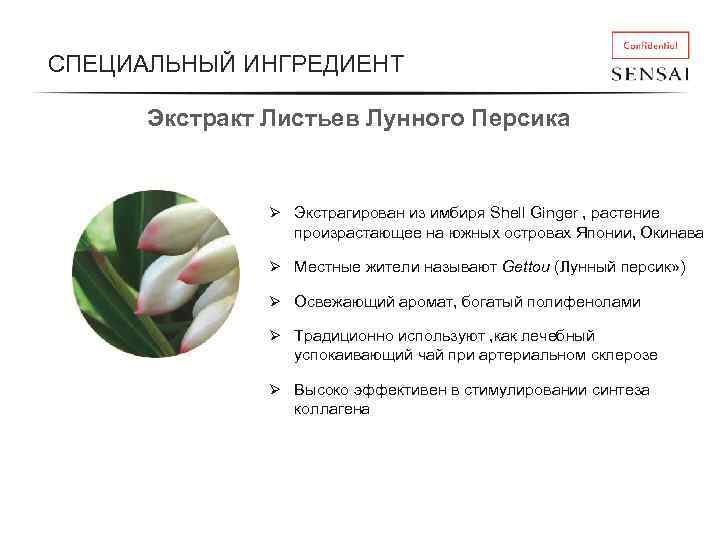 СПЕЦИАЛЬНЫЙ ИНГРЕДИЕНТ

Confidential

SENSAI

Экстракт Листьев Лунного Персика

➢ Экстрагирован из имбиря Shell Ginger , растение произрастающее на южных островах Японии, Окинава

➢ Местные жители называют Gettou (Лунный персик»)

➢ Освежающий аромат, богатый полифенолами

➢ Традиционно используют ,как лечебный успокаивающий чай при артериальном склерозе

➢ Высоко эффективен в стимулировании синтеза коллагена